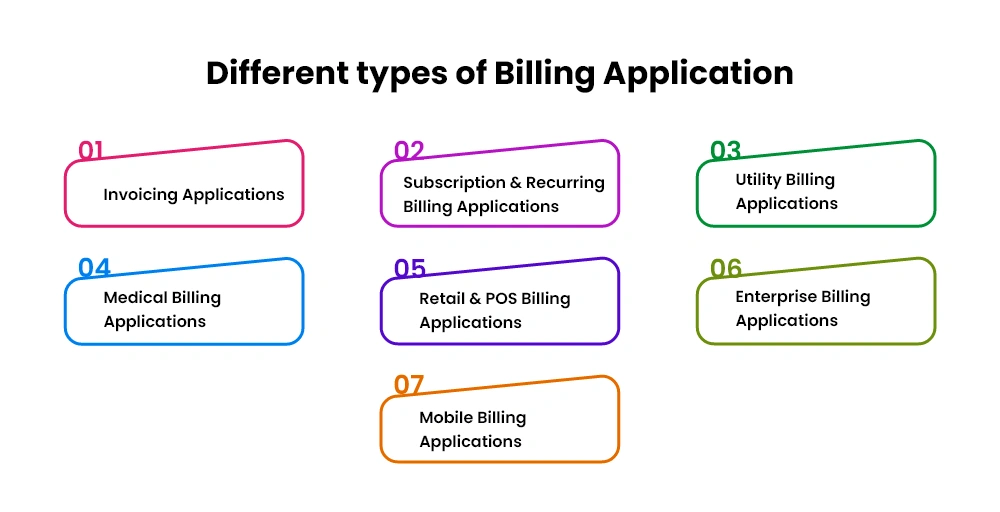 Different types of Billing Application

01
Invoicing Applications

02
Subscription & Recurring Billing Applications

03
Utility Billing Applications

04
Medical Billing Applications

05
Retail & POS Billing Applications

06
Enterprise Billing Applications

07
Mobile Billing Applications